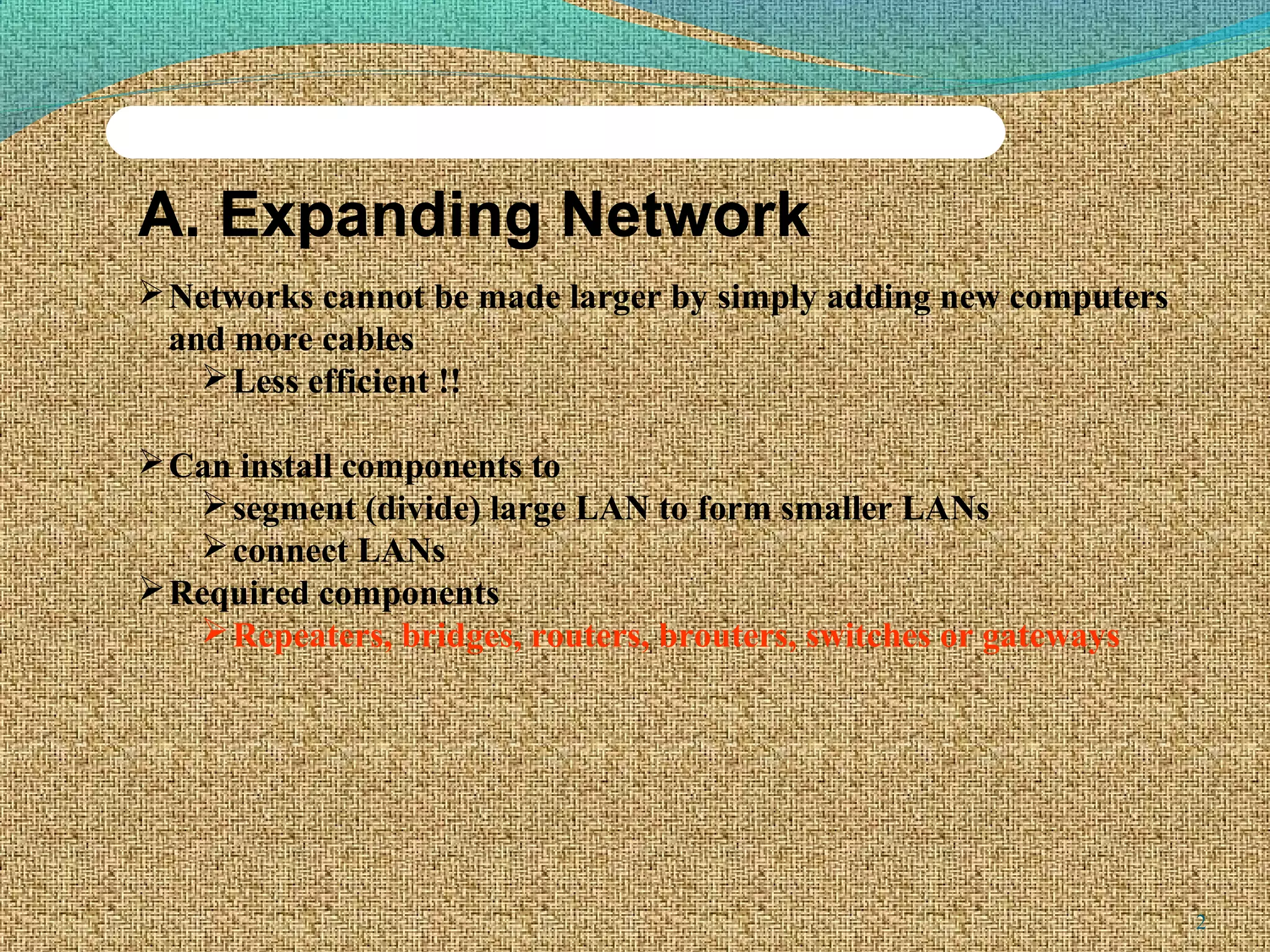 A. Expanding Network

➢ Networks cannot be made larger by simply adding new computers and more cables

➢ Less efficient !!

➢ Can install components to

➢ segment (divide) large LAN to form smaller LANs

➢ connect LANs

➢ Required components

➢ Repeaters, bridges, routers, brouters, switches or gateways

2